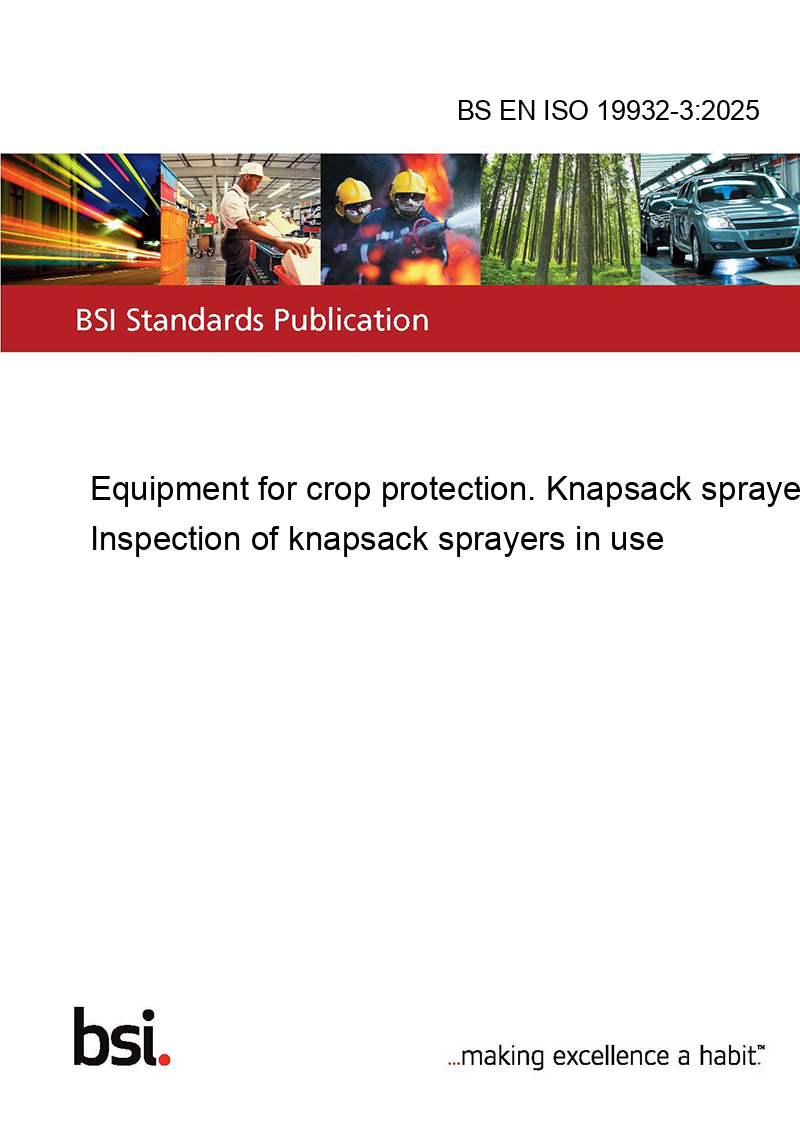 BS EN ISO 19932-3:2025

BSI Standards Publication

Equipment for crop protection. Knapsack spraye
Inspection of knapsack sprayers in use

bsi.

...making excellence a habit.™